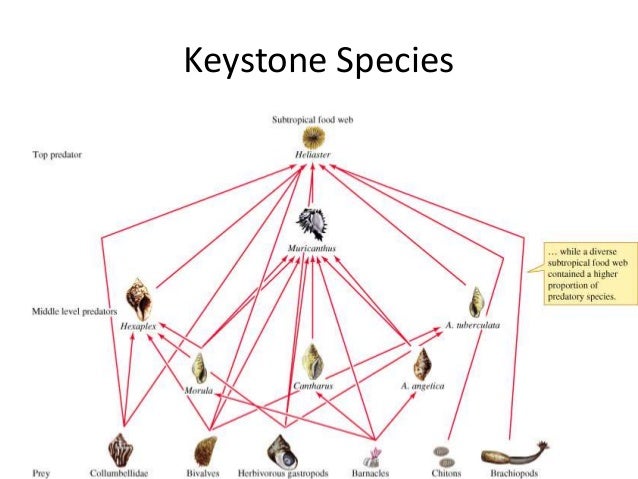 Keystone Species

Subtropical food web

Top predator

Heliaster

Muricanthus

… while a diverse subtropical food web contained a higher proportion of predatory species.

Middle level predators

Hexaplex

A. tuberculata

Morula

Cantharus

A. angelica

Prey

Collumbellidae

Bivalves

Herbivorous gastropods

Barnacles

Chitons

Brachiopods